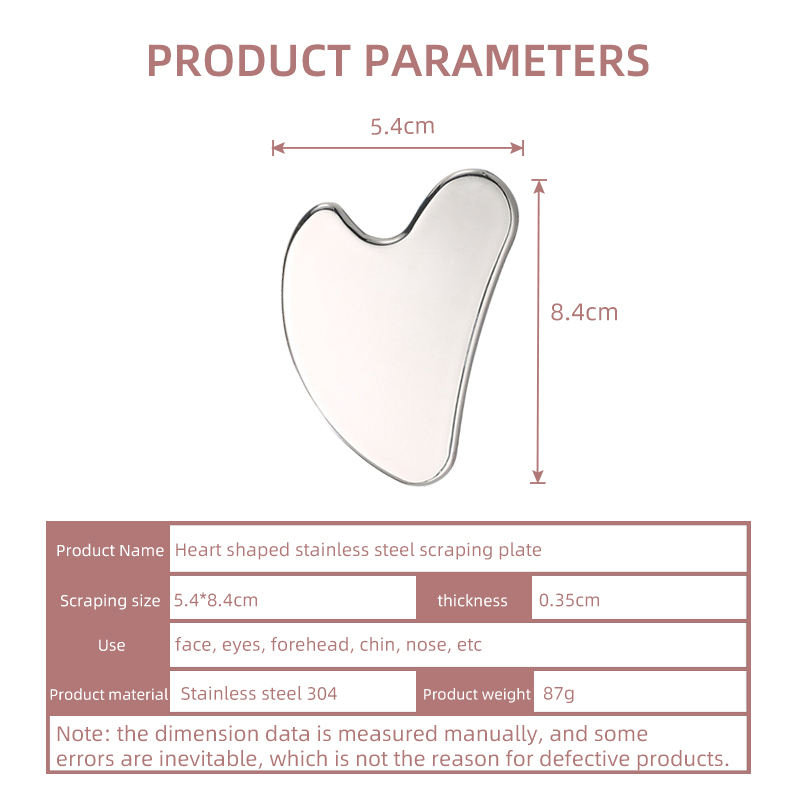 PRODUCT PARAMETERS

5.4cm

8.4cm

| Product Name | Heart shaped stainless steel scraping plate | | |
|---|---|---|---|
| Scraping size | 5.4*8.4cm | thickness | 0.35cm |
| Use | face, eyes, forehead, chin, nose, etc | | |
| Product material | Stainless steel 304 | Product weight | 87g |

Note: the dimension data is measured manually, and some errors are inevitable, which is not the reason for defective products.